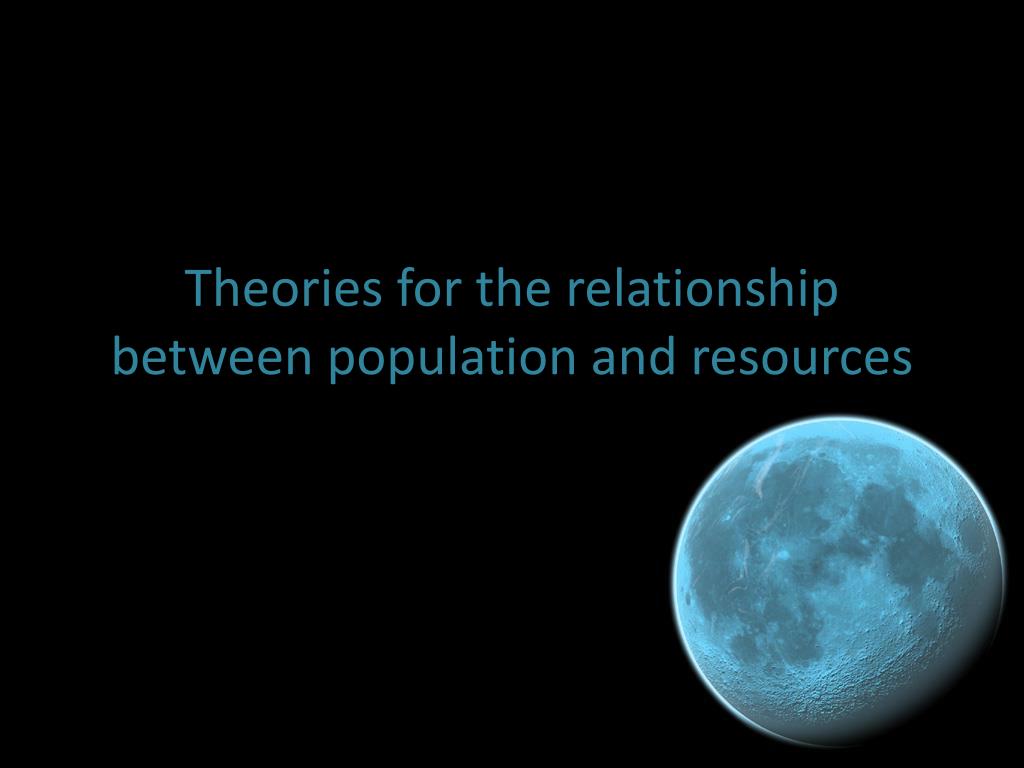 Theories for the relationship between population and resources